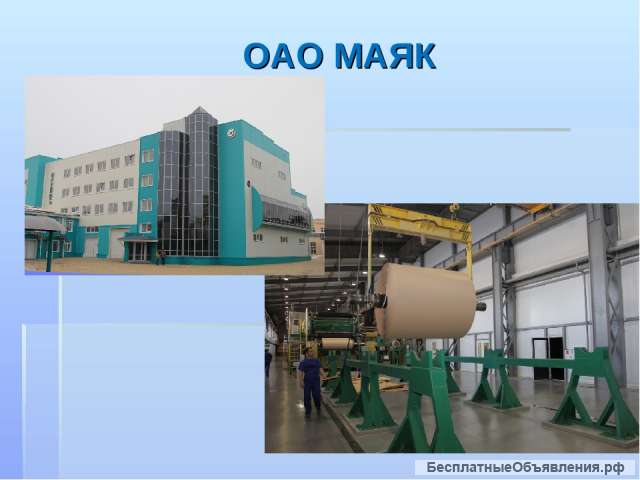 ОАО МАЯК

БесплатныеОбъявления.рф